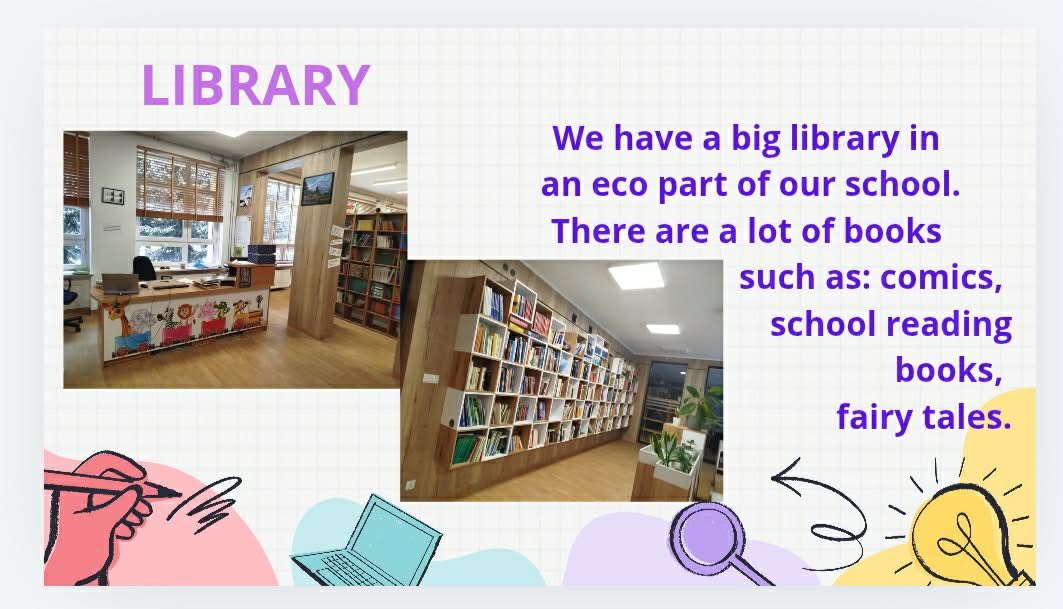 LIBRARY

We have a big library in an eco part of our school. There are a lot of books such as: comics, school reading books, fairy tales.